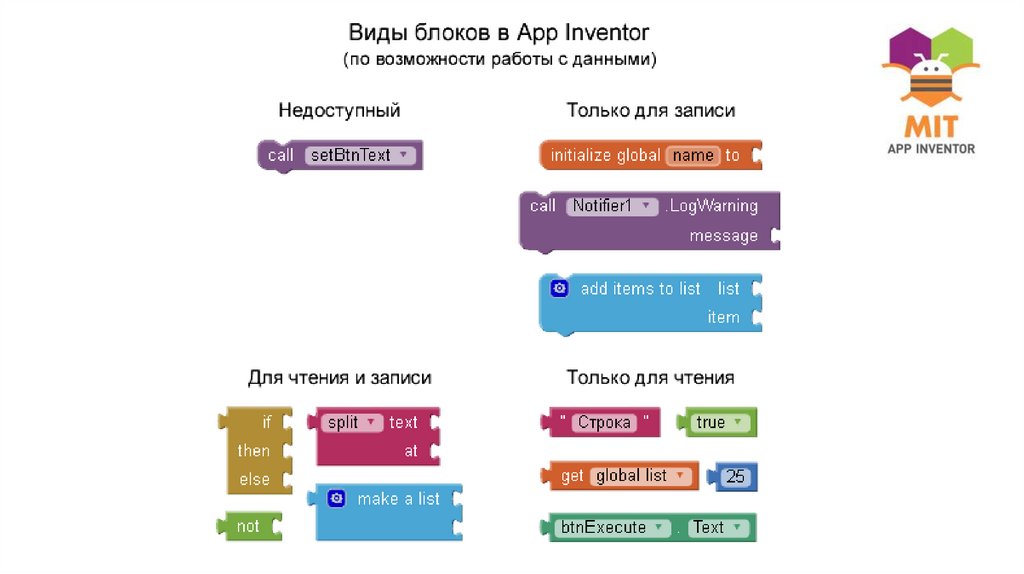 Виды блоков в App Inventor
(по возможности работы с данными)

MIT
APP INVENTOR

Недоступный

call setBtnText

Только для записи

initialize global name to

call Notifier1 .LogWarning
message

add items to list list
item

Для чтения и записи

if
then
else

split text
at

make a list

not

Только для чтения

" Строка "

true

get global list

25

btnExecute . Text